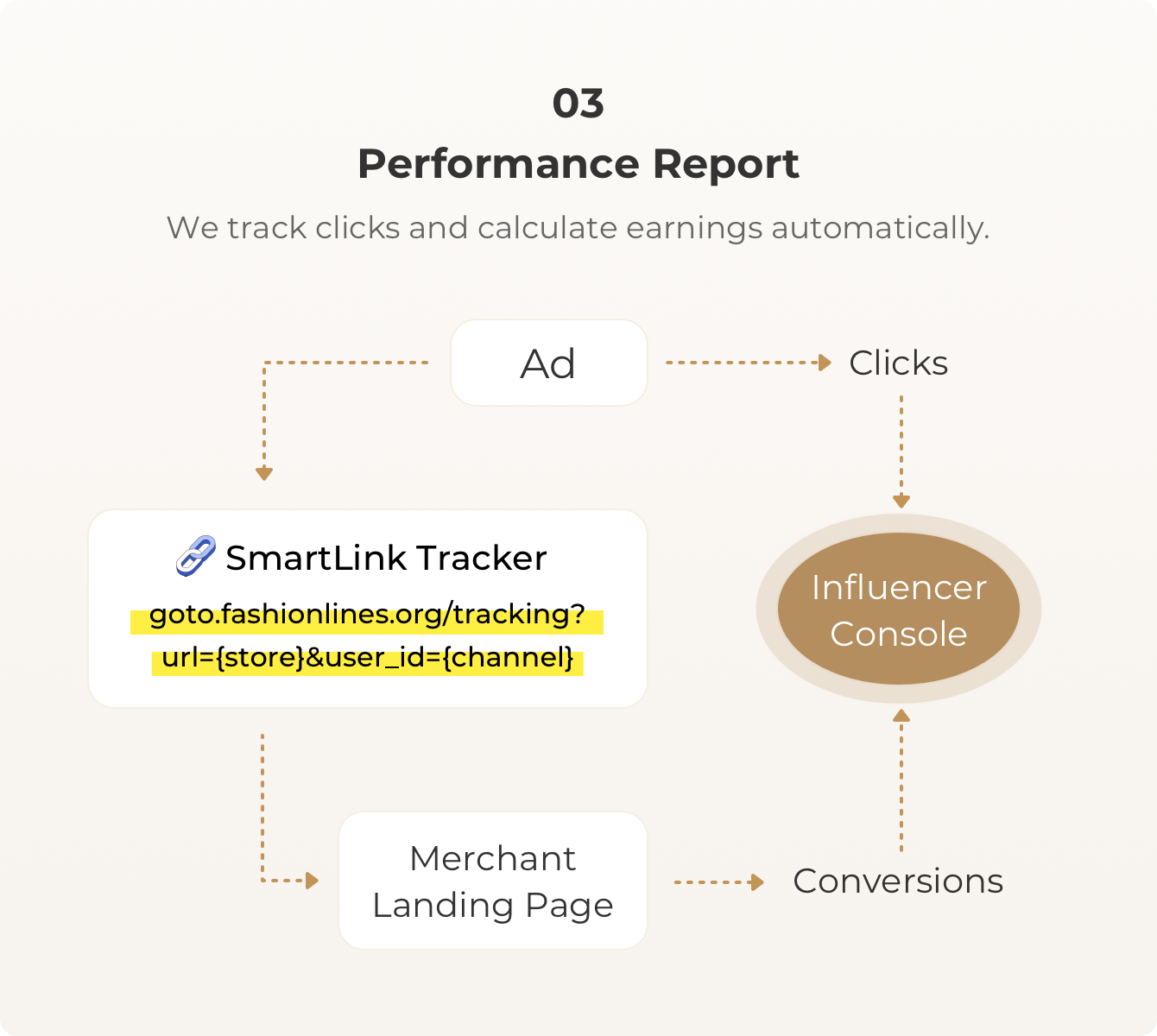 03
Performance Report

We track clicks and calculate earnings automatically.

Ad

Clicks

SmartLink Tracker
goto.fashionlines.org/tracking?url={store}&user_id={channel}

Influencer Console

Merchant Landing Page

Conversions